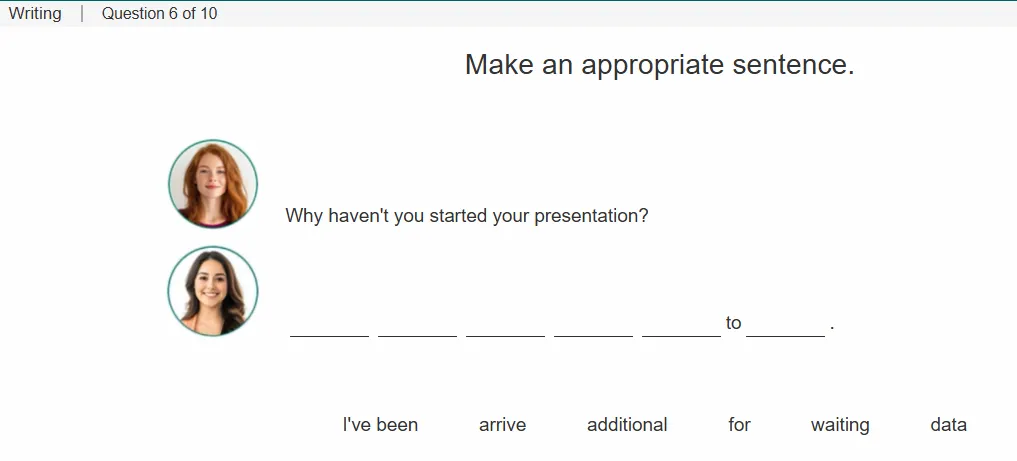 Writing | Question 6 of 10

Make an appropriate sentence.

Why haven't you started your presentation?

________ ________ ________ ________ ________ to ________ .

I've been arrive additional for waiting data